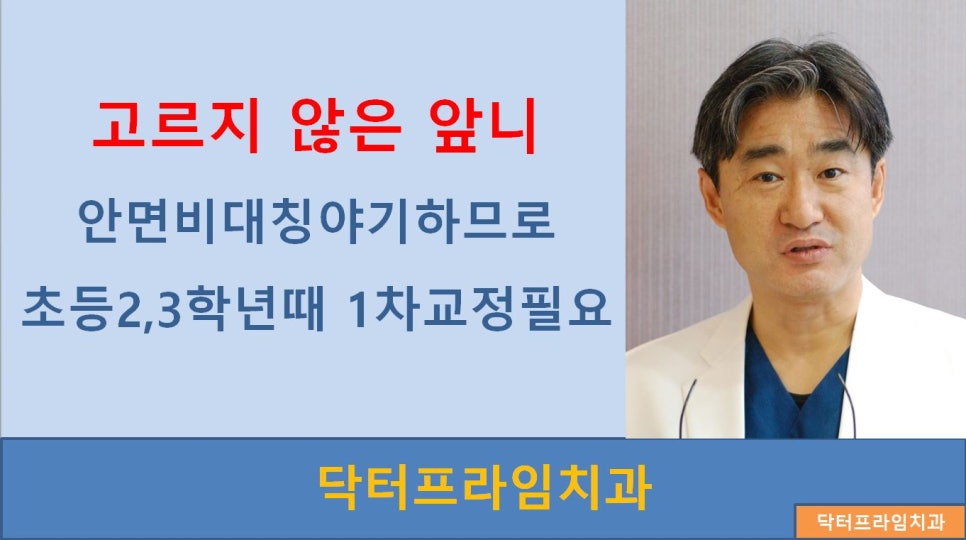 고르지 않은 앞니

안면비대칭야기하므로

초등2,3학년때 1차교정필요

닥터프라임치과

닥터프라임치과